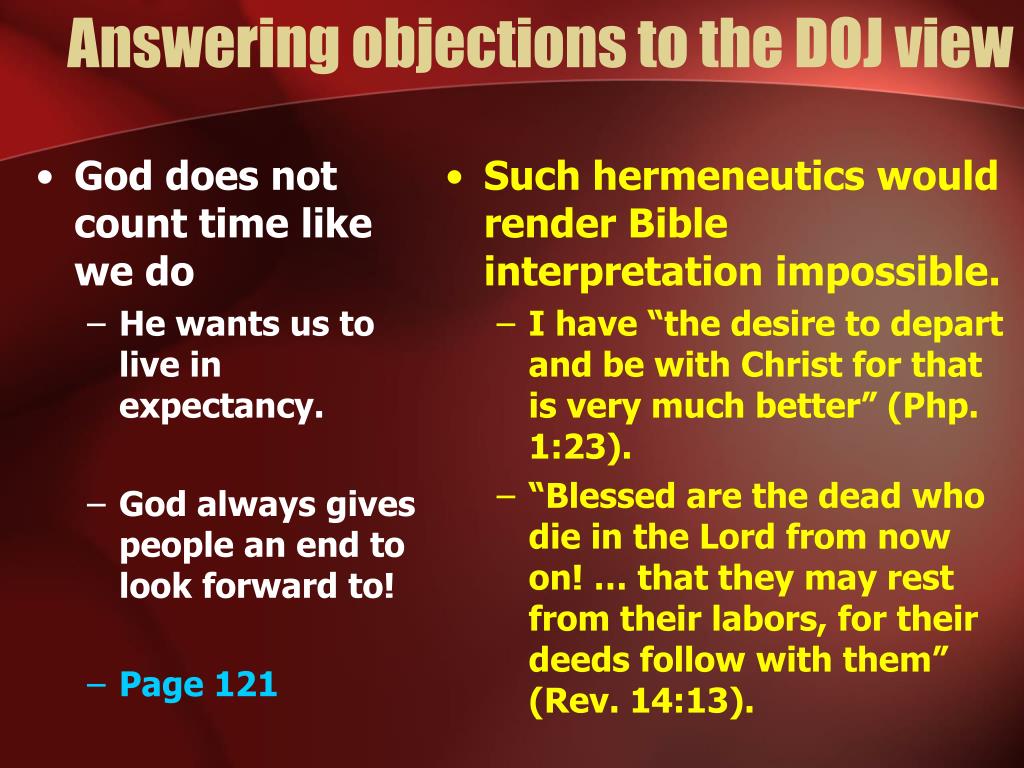 Answering objections to the DOJ view

• God does not count time like we do
– He wants us to live in expectancy.
– God always gives people an end to look forward to!
– Page 121

• Such hermeneutics would render Bible interpretation impossible.
– I have “the desire to depart and be with Christ for that is very much better” (Php. 1:23).
– “Blessed are the dead who die in the Lord from now on! … that they may rest from their labors, for their deeds follow with them” (Rev. 14:13).